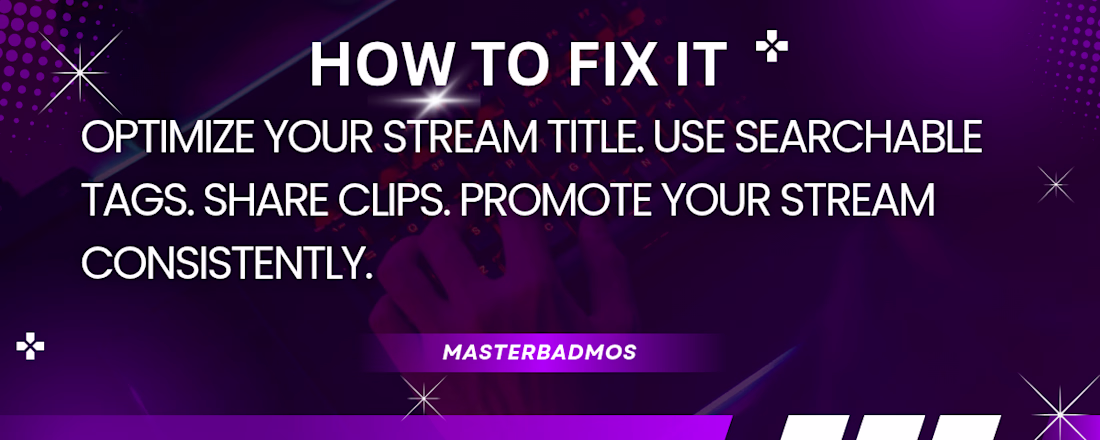 HOW TO FIX IT

OPTIMIZE YOUR STREAM TITLE. USE SEARCHABLE TAGS. SHARE CLIPS. PROMOTE YOUR STREAM CONSISTENTLY.

MASTERBADMOS